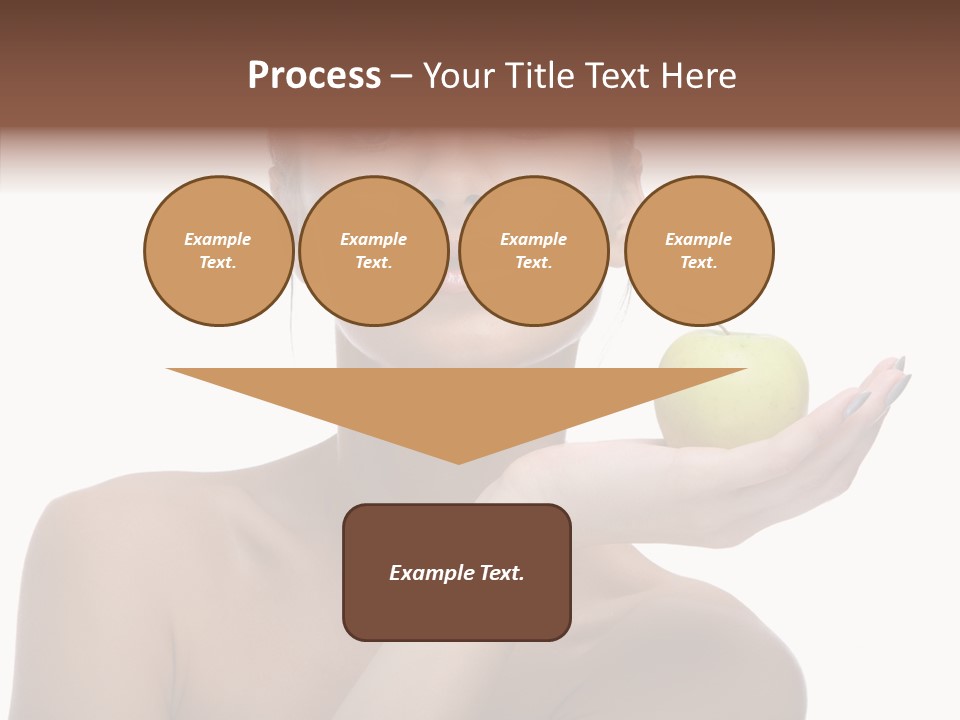 Process – Your Title Text Here

Example Text.

Example Text.

Example Text.

Example Text.

Example Text.